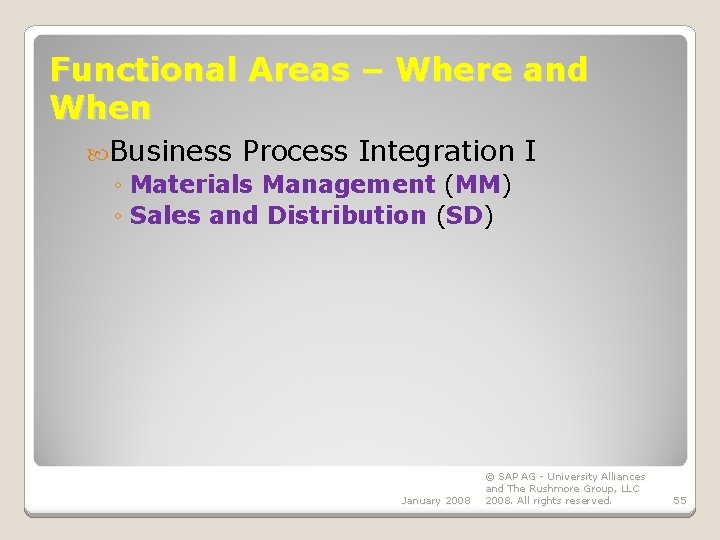 Functional Areas – Where and When

Business Process Integration I

◦ Materials Management (MM)
◦ Sales and Distribution (SD)

January 2008

© SAP AG - University Alliances and The Rushmore Group, LLC 2008. All rights reserved.

55